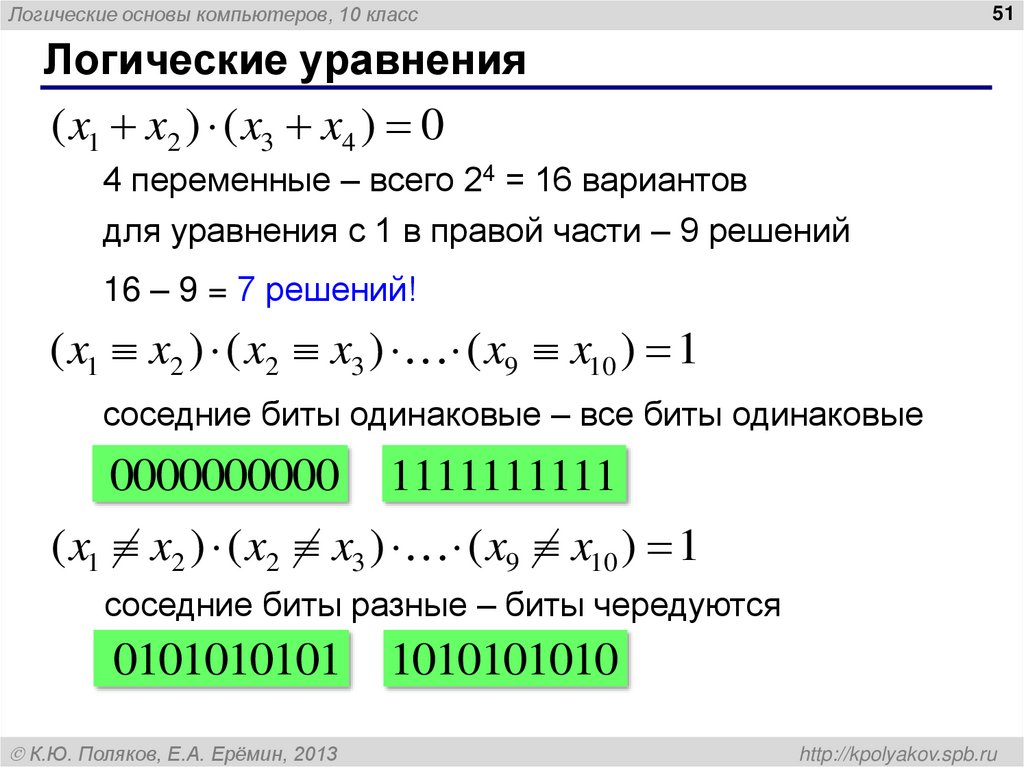 Логические основы компьютеров, 10 класс

51

Логические уравнения

$(x_1 + x_2) \cdot (x_3 + x_4) = 0$

4 переменные – всего $2^4$ = 16 вариантов

для уравнения с 1 в правой части – 9 решений

16 – 9 = 7 решений!

$(x_1 \equiv x_2) \cdot (x_2 \equiv x_3) \cdot \ldots \cdot (x_9 \equiv x_{10}) = 1$

соседние биты одинаковые – все биты одинаковые

0000000000

1111111111

$(x_1 \not\equiv x_2) \cdot (x_2 \not\equiv x_3) \cdot \ldots \cdot (x_9 \not\equiv x_{10}) = 1$

соседние биты разные – биты чередуются

0101010101

1010101010

© К.Ю. Поляков, Е.А. Ерёмин, 2013

http://kpolyakov.spb.ru